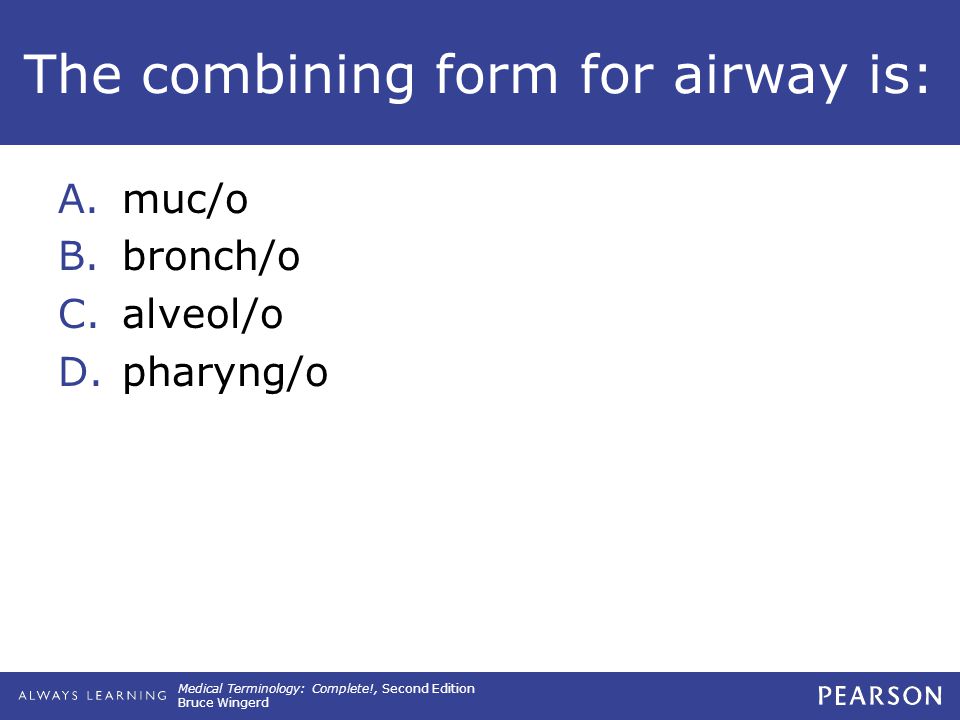 The combining form for airway is:

A. muc/o
B. bronch/o
C. alveol/o
D. pharyng/o

ALWAYS LEARNING Medical Terminology: Complete!, Second Edition
Bruce Wingerd

PEARSON